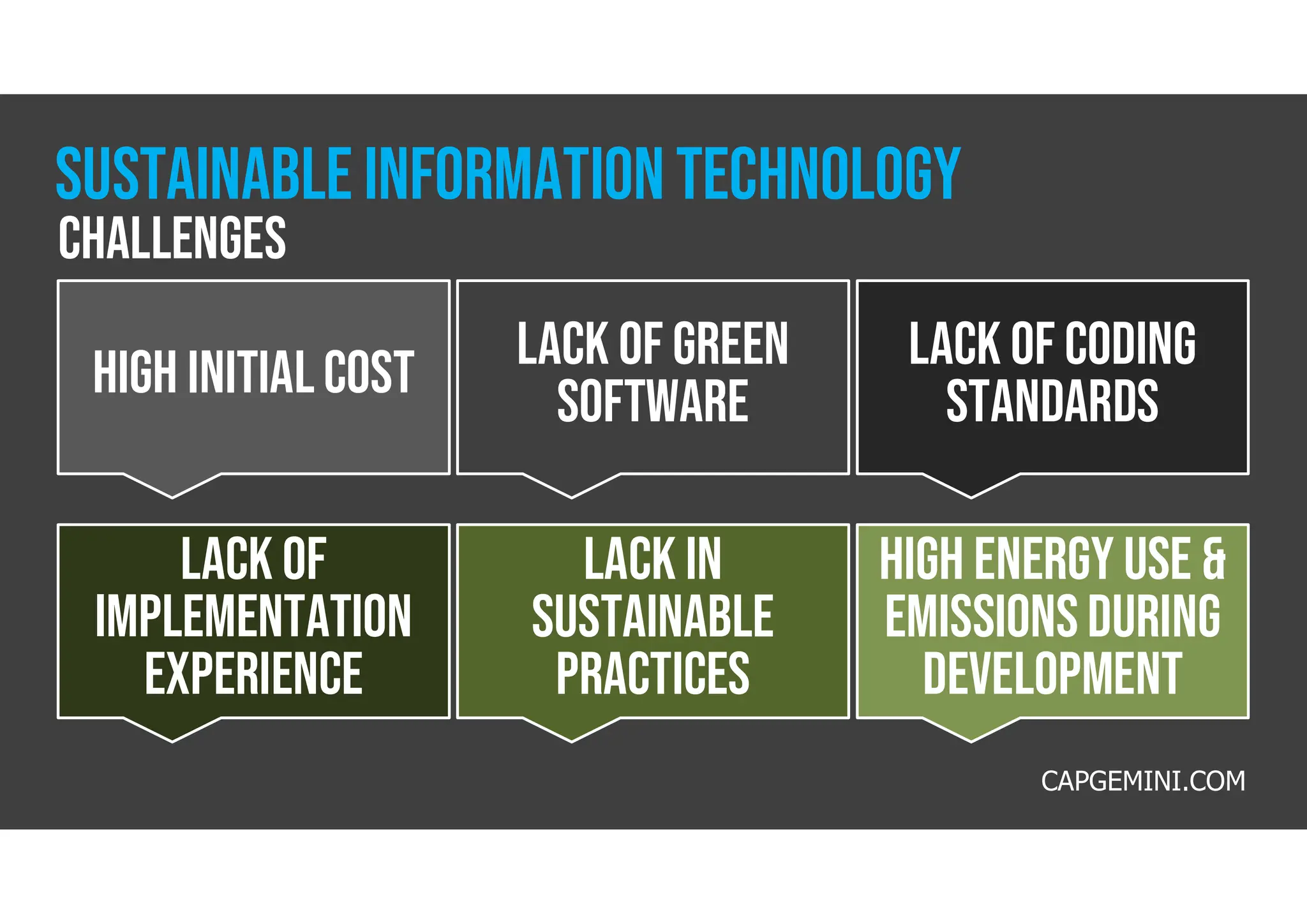 SUSTAINABLE INFORMATION TECHNOLOGY
CHALLENGES

HIGH INITIAL COST

LACK OF GREEN SOFTWARE

LACK OF CODING STANDARDS

LACK OF IMPLEMENTATION EXPERIENCE

LACK IN SUSTAINABLE PRACTICES

HIGH ENERGY USE & EMISSIONS DURING DEVELOPMENT

CAPGEMINI.COM